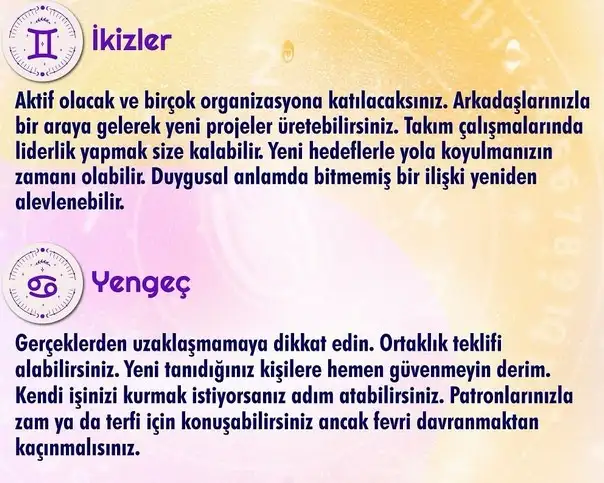 İkizler

Aktif olacak ve birçok organizasyona katılacaksınız. Arkadaşlarınızla bir araya gelerek yeni projeler üretebilirsiniz. Takım çalışmalarında liderlik yapmak size kalabilir. Yeni hedeflerle yola koyulmanızın zamanı olabilir. Duygusal anlamda bitmemiş bir ilişki yeniden alevlenebilir.

Yengeç

Gerçeklerden uzaklaşmamaya dikkat edin. Ortaklık teklifi alabilirsiniz. Yeni tanıdığınız kişilere hemen güvenmeyin derim. Kendi işinizi kurmak istiyorsanız adım atabilirsiniz. Patronlarınızla zam ya da terfi için konuşabilirsiniz ancak fevri davranmaktan kaçınmalısınız.